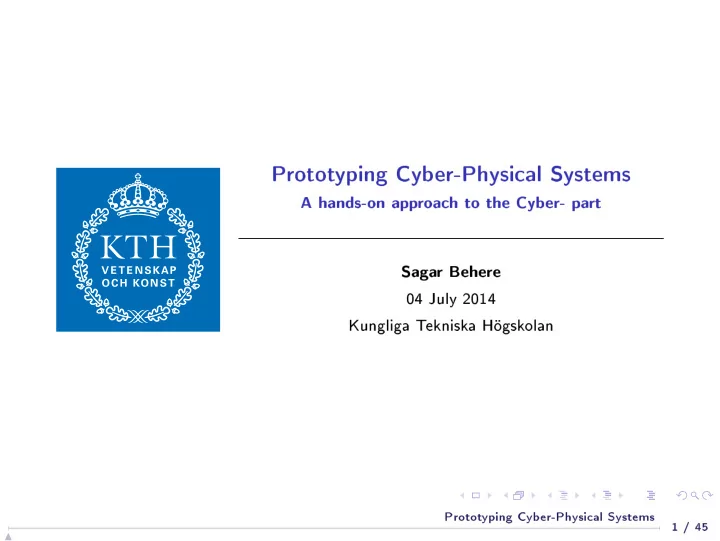 KTH
VETENSKAP
OCH KONST

Prototyping Cyber-Physical Systems
A hands-on approach to the Cyber- part

Sagar Behere
04 July 2014
Kungliga Tekniska Högskolan

Prototyping Cyber-Physical Systems
1 / 45